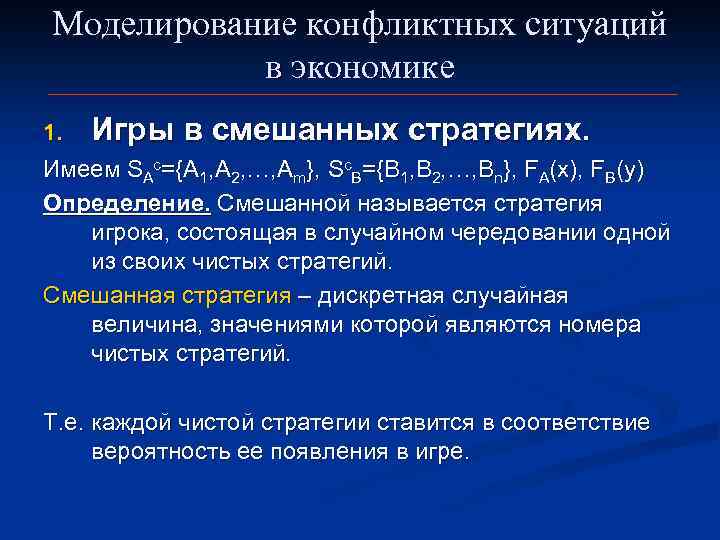 Моделирование конфликтных ситуаций в экономике

1. Игры в смешанных стратегиях.

Имеем $S_A^c=\{A_1,A_2,\ldots,A_m\}$, $S^c_B=\{B_1,B_2,\ldots,B_n\}$, $F_A(x)$, $F_B(y)$

Определение. Смешанной называется стратегия игрока, состоящая в случайном чередовании одной из своих чистых стратегий.

Смешанная стратегия – дискретная случайная величина, значениями которой являются номера чистых стратегий.

Т.е. каждой чистой стратегии ставится в соответствие вероятность ее появления в игре.